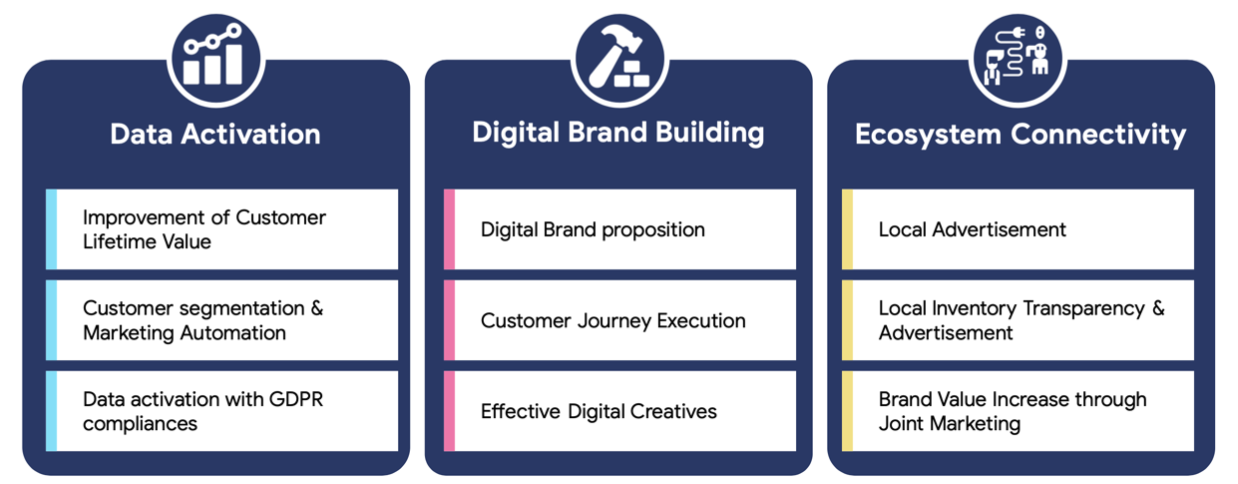 Data Activation

Improvement of Customer Lifetime Value

Customer segmentation & Marketing Automation

Data activation with GDPR compliances

Digital Brand Building

Digital Brand proposition

Customer Journey Execution

Effective Digital Creatives

Ecosystem Connectivity

Local Advertisement

Local Inventory Transparency & Advertisement

Brand Value Increase through Joint Marketing